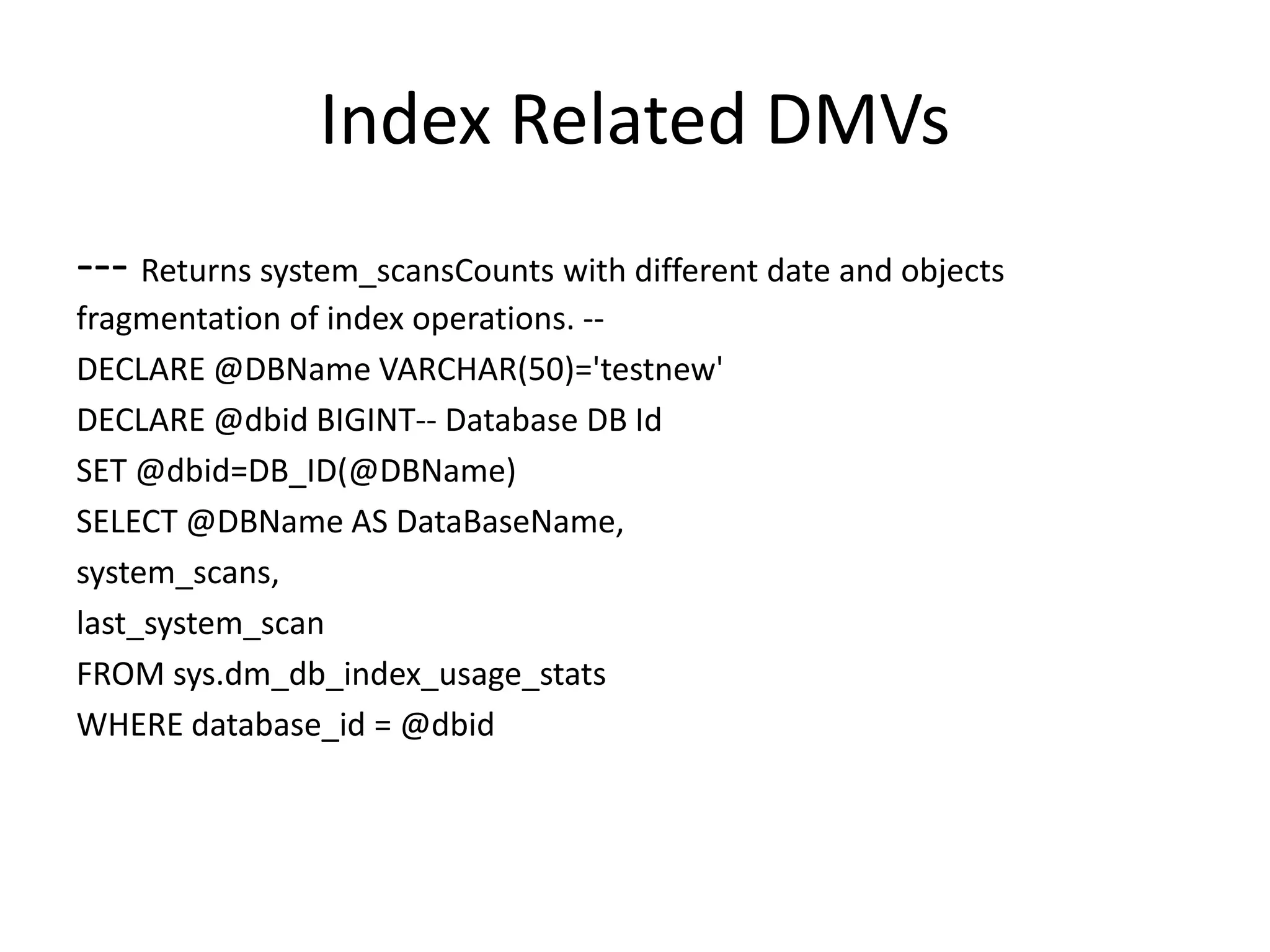 Index Related DMVs

--- Returns system_scansCounts with different date and objects fragmentation of index operations. --
DECLARE @DBName VARCHAR(50)='testnew'
DECLARE @dbid BIGINT-- Database DB Id
SET @dbid=DB_ID(@DBName)
SELECT @DBName AS DataBaseName,
system_scans,
last_system_scan
FROM sys.dm_db_index_usage_stats
WHERE database_id = @dbid